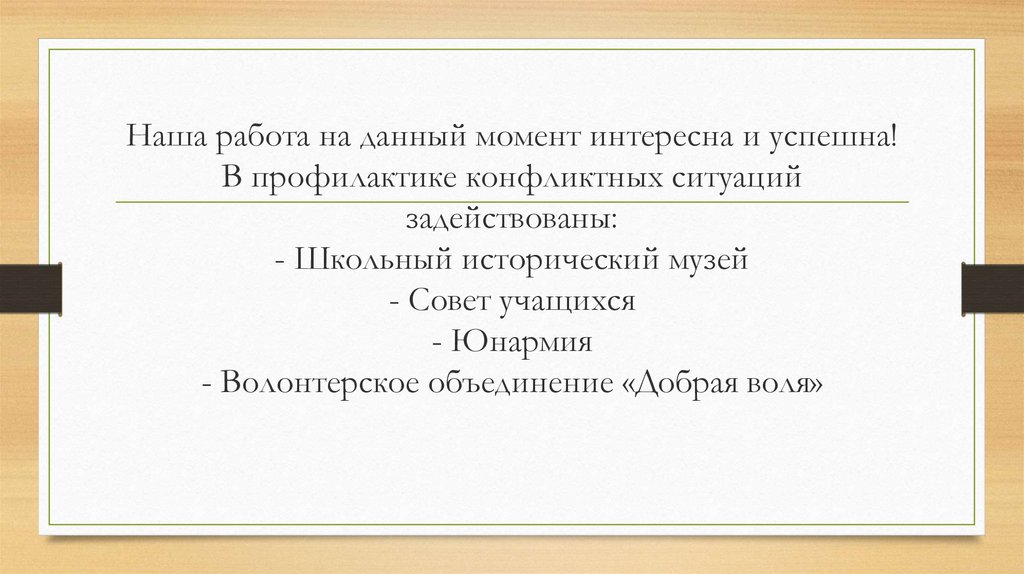 Наша работа на данный момент интересна и успешна!
В профилактике конфликтных ситуаций задействованы:
- Школьный исторический музей
- Совет учащихся
- Юнармия
- Волонтерское объединение «Добрая воля»